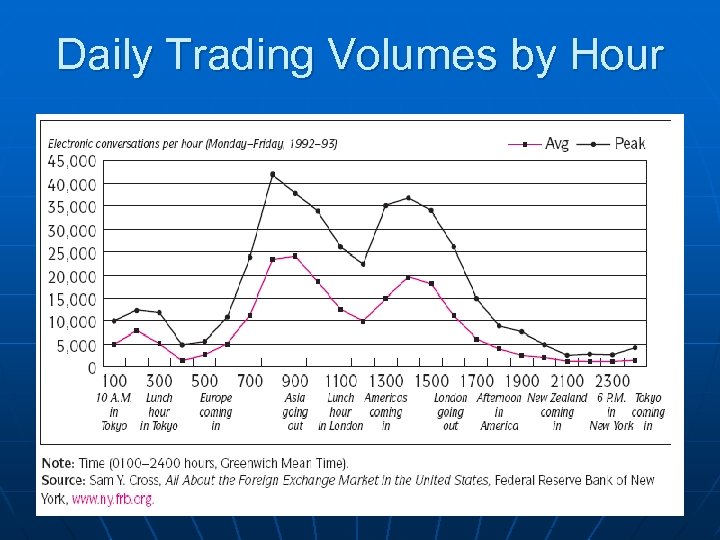 Daily Trading Volumes by Hour

Electronic conversations per hour (Monday–Friday, 1992–93)

Avg
Peak

45,000
40,000
35,000
30,000
25,000
20,000
15,000
10,000
5,000
0

100
300
500
700
900
1100
1300
1500
1700
1900
2100
2300

10 A.M. in Tokyo
Lunch hour in Tokyo
Europe coming in
Asia going out
Lunch hour in London
Americas coming in
London going out
Afternoon in America
New Zealand coming in
6 P.M. in New York
Tokyo coming in

Note: Time (0100–2400 hours, Greenwich Mean Time).
Source: Sam Y. Cross, All About the Foreign Exchange Market in the United States, Federal Reserve Bank of New York, www.ny.frb.org.